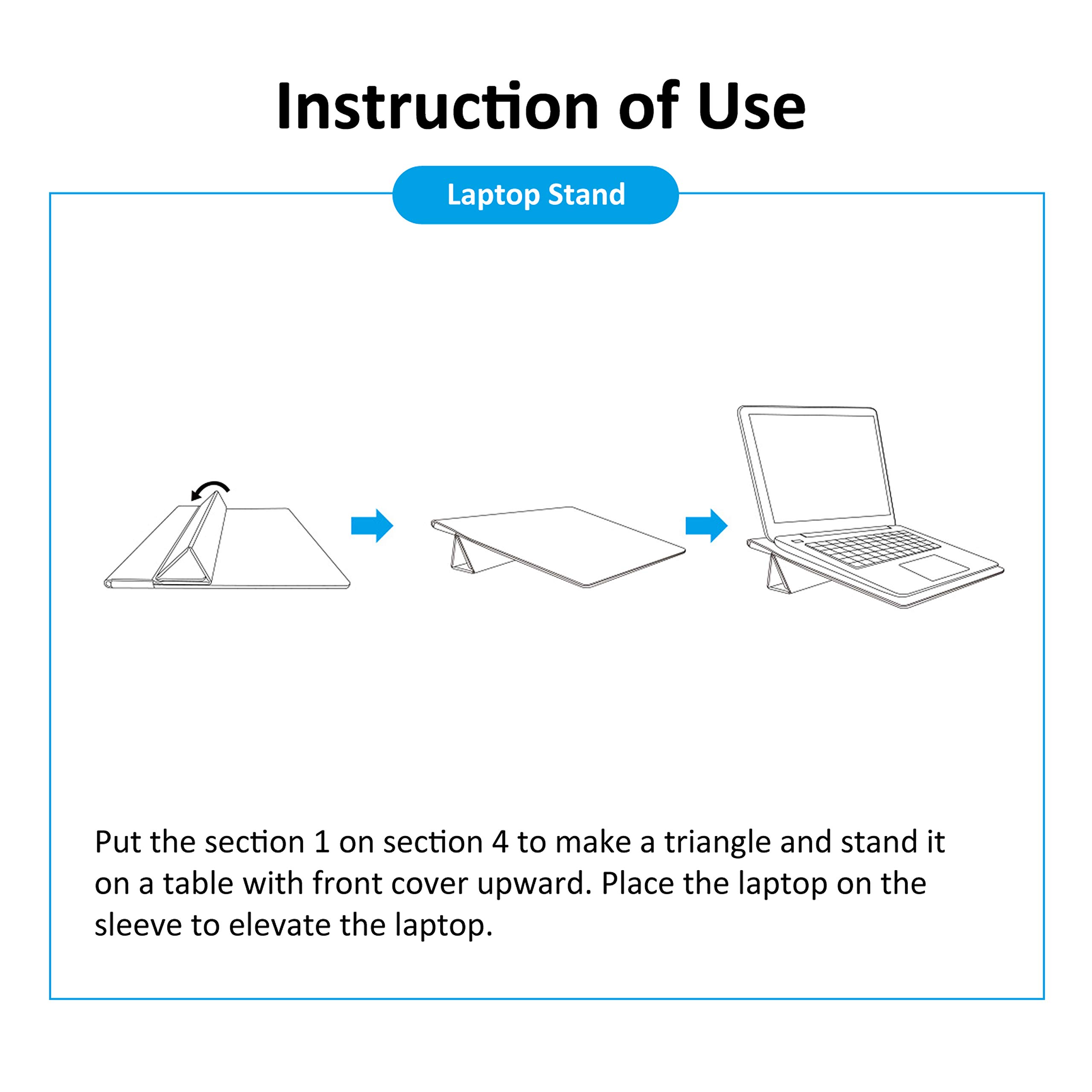 Instruction of Use

Laptop Stand

Put the section 1 on section 4 to make a triangle and stand it on a table with front cover upward. Place the laptop on the sleeve to elevate the laptop.